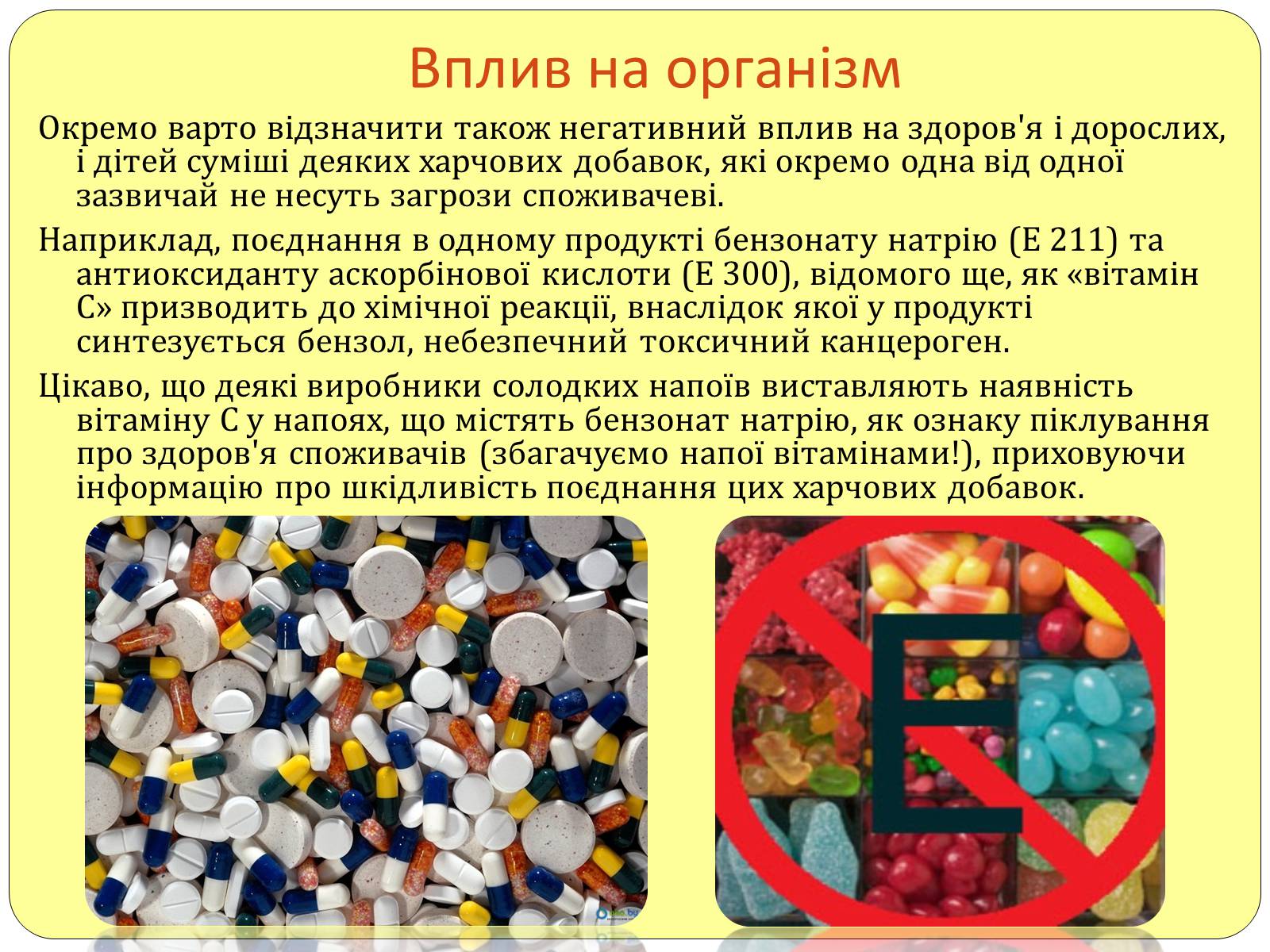 Вплив на організм

Окремо варто відзначити також негативний вплив на здоров'я і дорослих, і дітей суміші деяких харчових добавок, які окремо одна від одної зазвичай не несуть загрози споживачеві.

Наприклад, поєднання в одному продукті бензонату натрію (Е 211) та антиоксиданту аскорбінової кислоти (Е 300), відомого ще, як «вітамін С» призводить до хімічної реакції, внаслідок якої у продукті синтезується бензол, небезпечний токсичний канцероген.

Цікаво, що деякі виробники солодких напоїв виставляють наявність вітаміну С у напоях, що містять бензонат натрію, як ознаку піклування про здоров'я споживачів (збагачуємо напої вітамінами!), приховуючи інформацію про шкідливість поєднання цих харчових добавок.

E